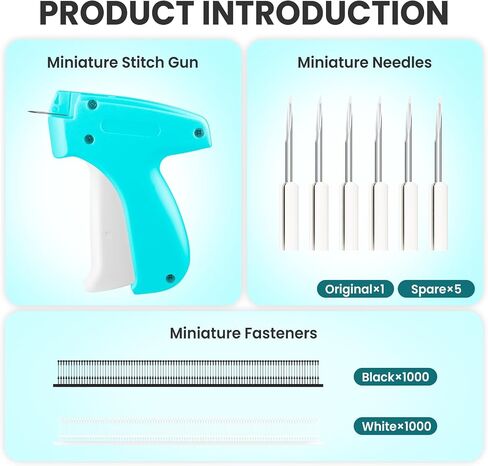 PRODUCT INTRODUCTION

Miniature Stitch Gun

Miniature Needles

Original×1

Spare×5

Miniature Fasteners

Black×1000

White×1000